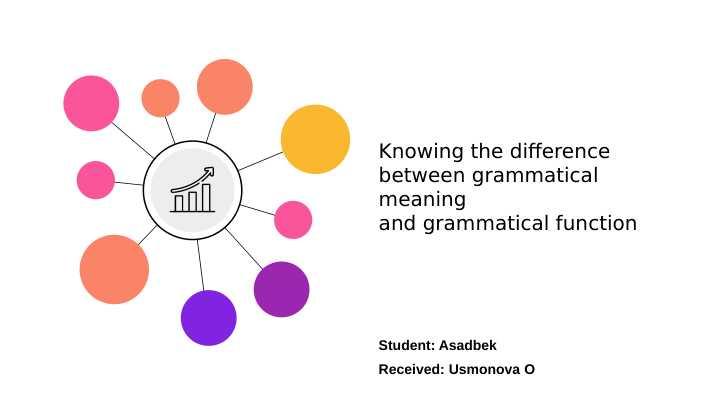 Knowing the difference between grammatical meaning
and grammatical function

Student: Asadbek

Received: Usmonova O